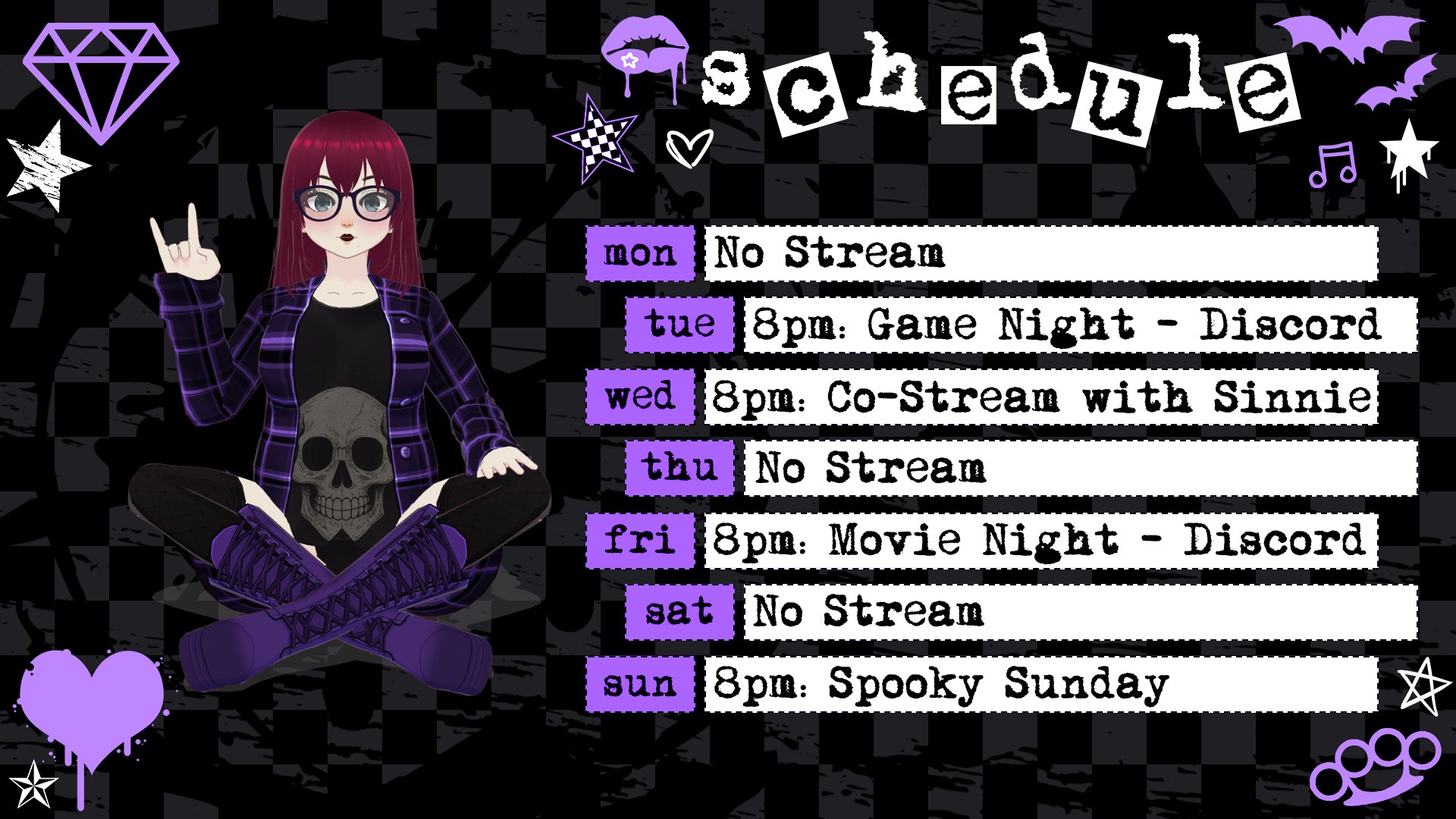 schedule

mon No Stream

tue 8pm: Game Night - Discord

wed 8pm: Co-Stream with Sinnie

thu No Stream

fri 8pm: Movie Night - Discord

sat No Stream

sun 8pm: Spooky Sunday